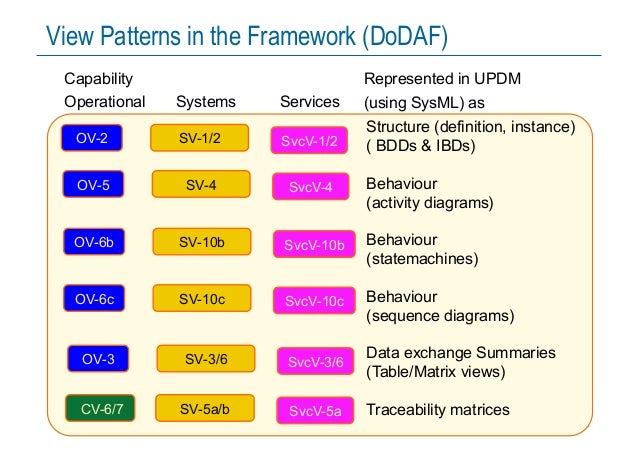 View Patterns in the Framework (DoDAF)

| Capability Operational | Systems | Services | Represented in UPDM (using SysML) as |
|---|---|---|---|
| OV-2 | SV-1/2 | SvcV-1/2 | Structure (definition, instance) ( BDDs & IBDs) |
| OV-5 | SV-4 | SvcV-4 | Behaviour (activity diagrams) |
| OV-6b | SV-10b | SvcV-10b | Behaviour (statemachines) |
| OV-6c | SV-10c | SvcV-10c | Behaviour (sequence diagrams) |
| OV-3 | SV-3/6 | SvcV-3/6 | Data exchange Summaries (Table/Matrix views) |
| CV-6/7 | SV-5a/b | SvcV-5a | Traceability matrices |